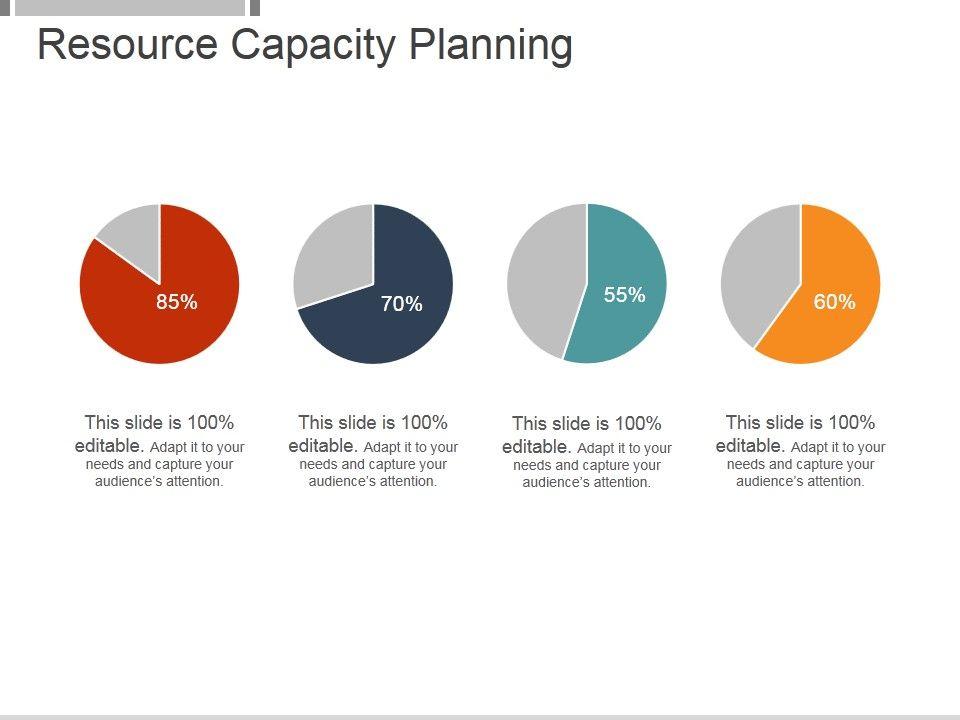 Resource Capacity Planning

85%

70%

55%

60%

This slide is 100% editable. Adapt it to your needs and capture your audience's attention.

This slide is 100% editable. Adapt it to your needs and capture your audience's attention.

This slide is 100% editable. Adapt it to your needs and capture your audience's attention.

This slide is 100% editable. Adapt it to your needs and capture your audience's attention.